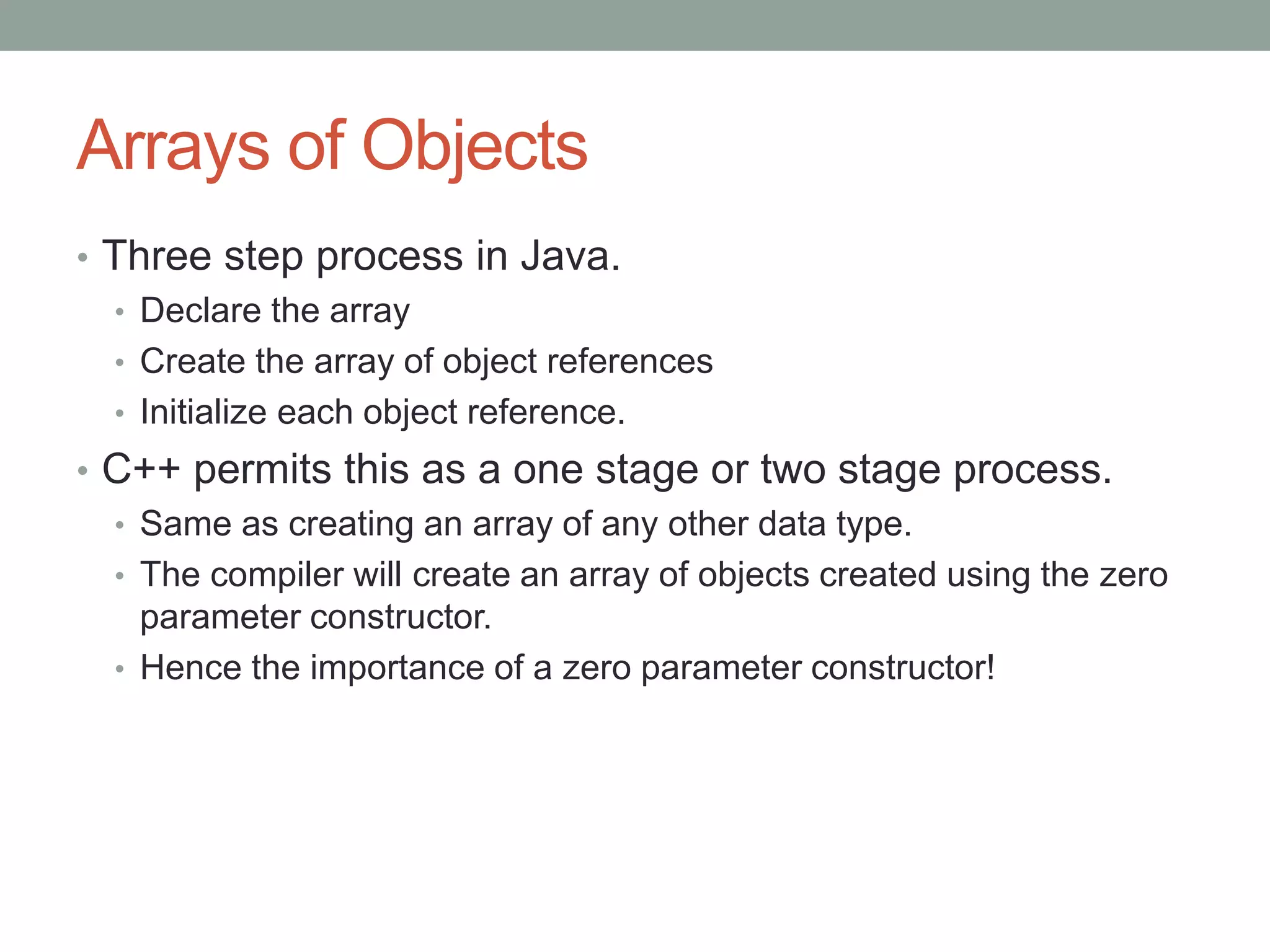 Arrays of Objects

• Three step process in Java.
  • Declare the array
  • Create the array of object references
  • Initialize each object reference.
• C++ permits this as a one stage or two stage process.
  • Same as creating an array of any other data type.
  • The compiler will create an array of objects created using the zero parameter constructor.
  • Hence the importance of a zero parameter constructor!